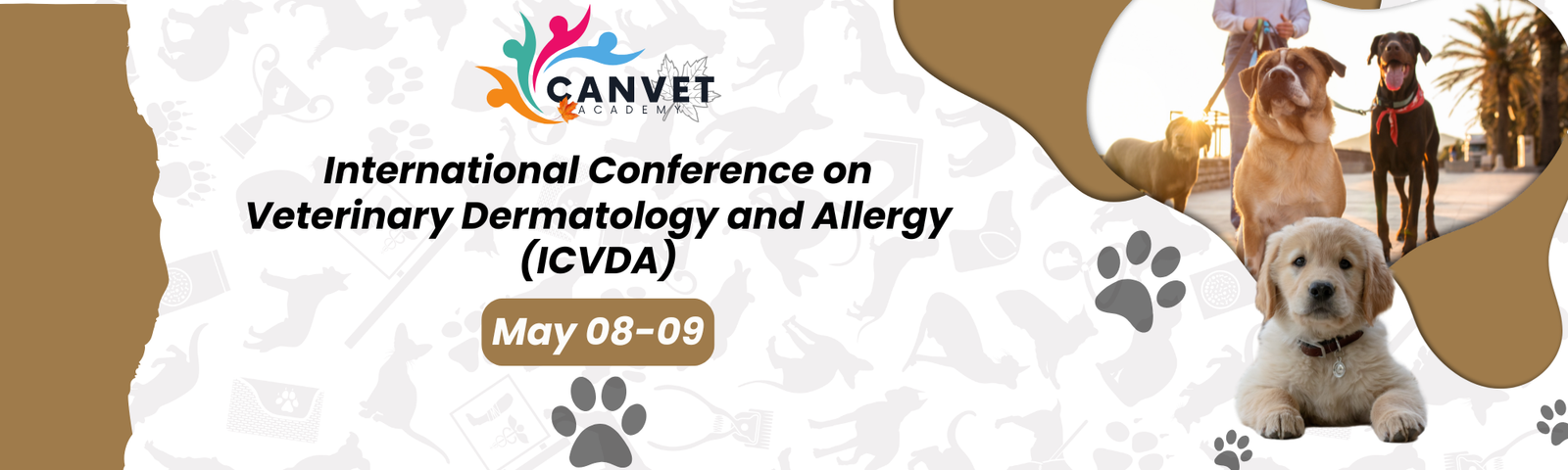 CANVET
ACADEMY

International Conference on Veterinary Dermatology and Allergy (ICVDA)

May 08-09